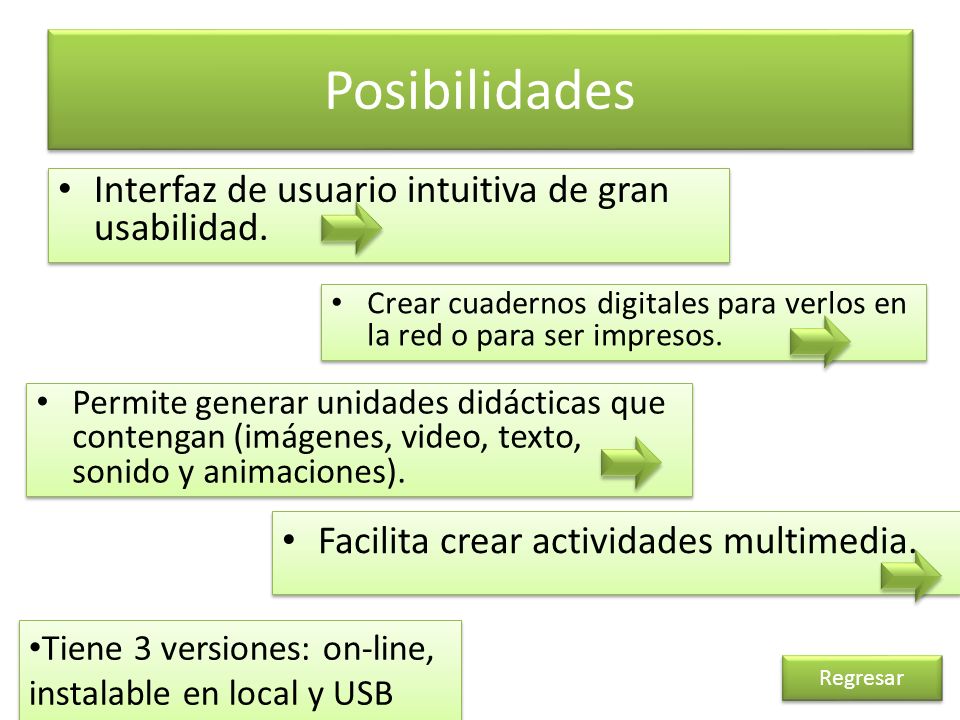 Posibilidades

• Interfaz de usuario intuitiva de gran usabilidad.

• Crear cuadernos digitales para verlos en la red o para ser impresos.

• Permite generar unidades didácticas que contengan (imágenes, video, texto, sonido y animaciones).

• Facilita crear actividades multimedia.

•Tiene 3 versiones: on-line, instalable en local y USB

Regresar